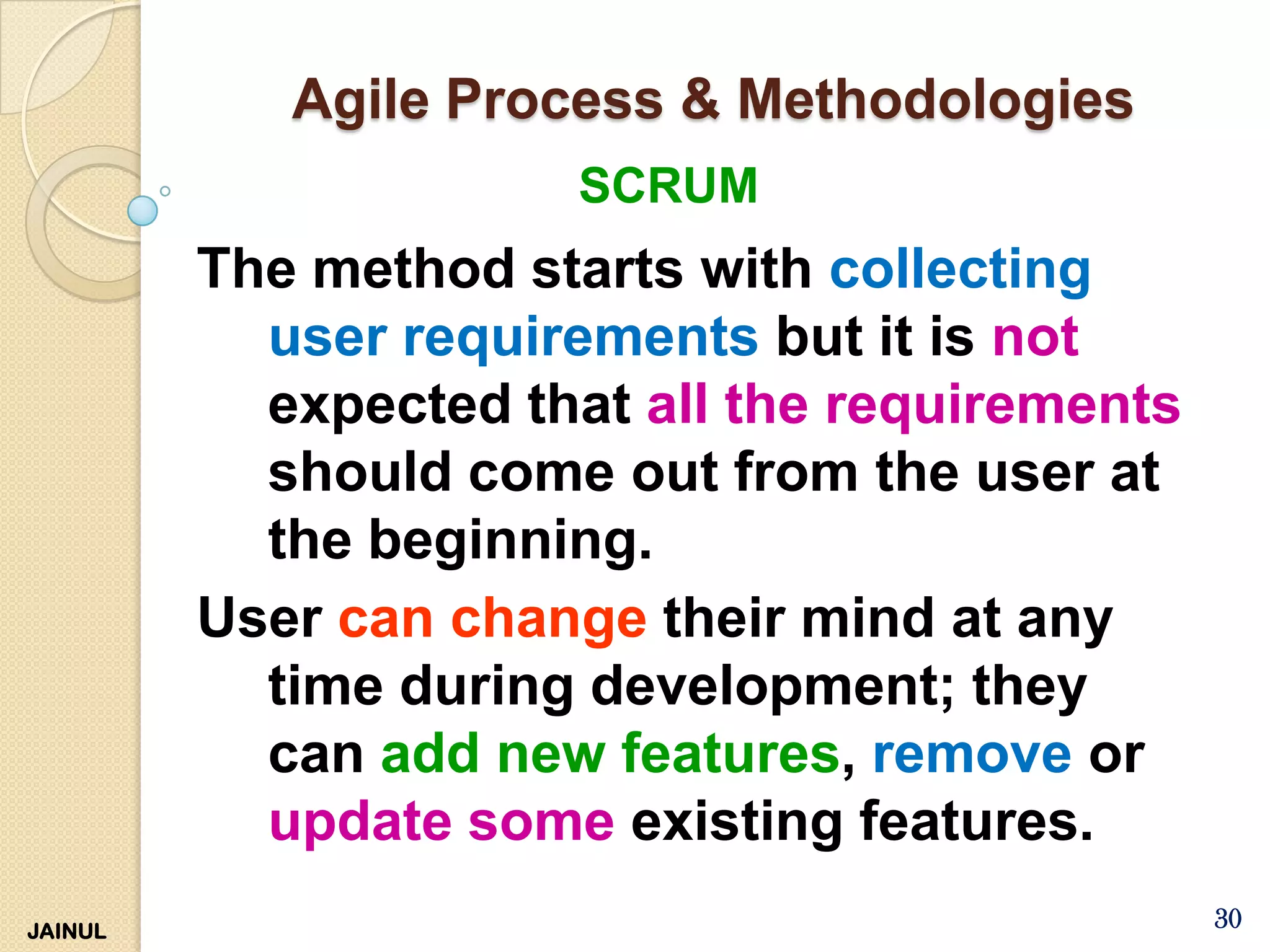 Agile Process & Methodologies

SCRUM

The method starts with collecting user requirements but it is not expected that all the requirements should come out from the user at the beginning.

User can change their mind at any time during development; they can add new features, remove or update some existing features.

JAINUL

30